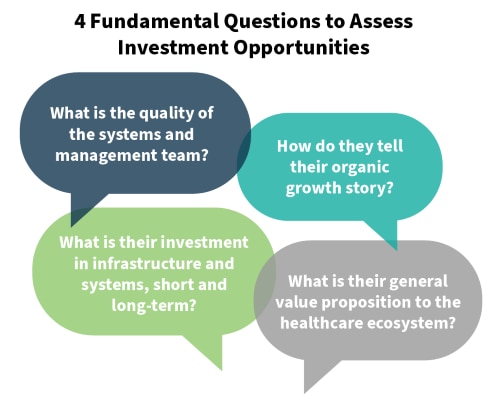 4 Fundamental Questions to Assess Investment Opportunities

What is the quality of the systems and management team?

How do they tell their organic growth story?

What is their investment in infrastructure and systems, short and long-term?

What is their general value proposition to the healthcare ecosystem?